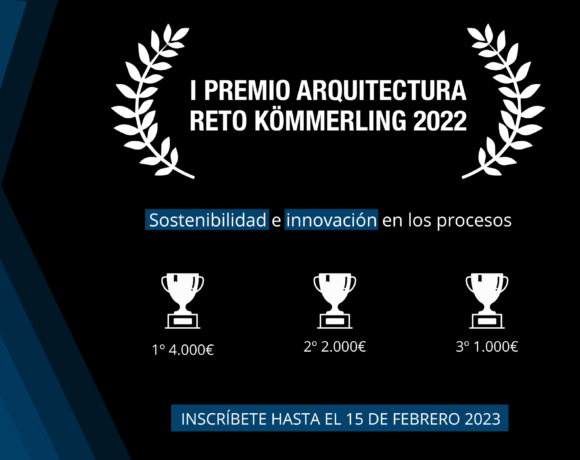 I PREMIO ARQUITECTURA
RETO KÖMMERLING 2022

Sostenibilidad e innovación en los procesos

1º 4.000€

2º 2.000€

3º 1.000€

INSCRÍBETE HASTA EL 15 DE FEBRERO 2023